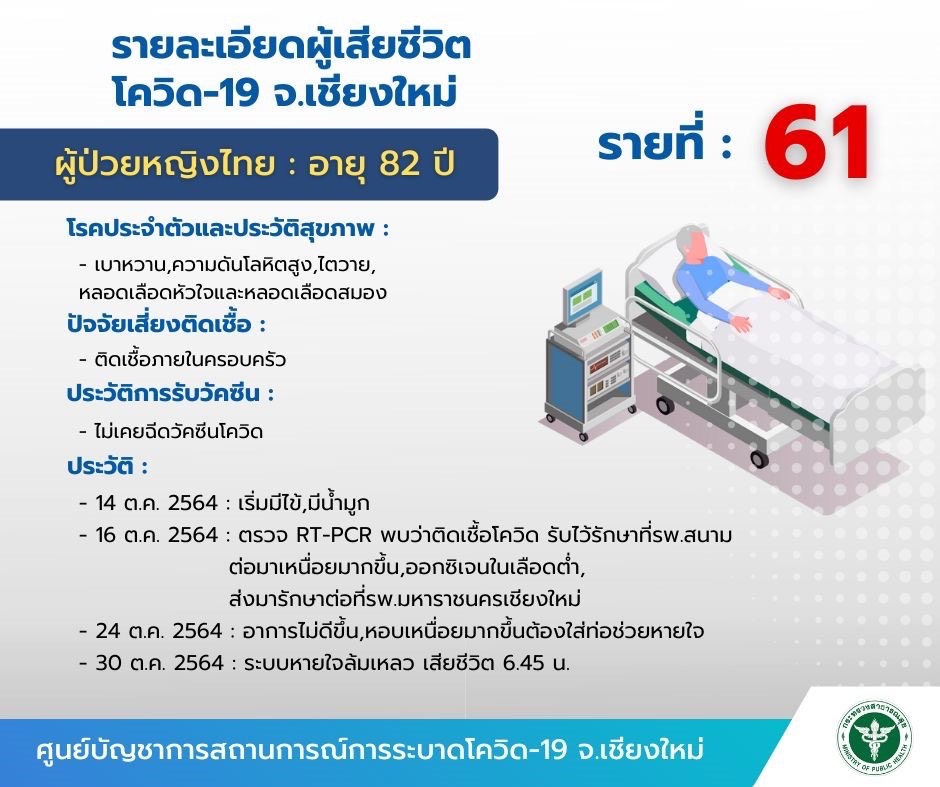 รายละเอียดผู้เสียชีวิต
โควิด-19 จ.เชียงใหม่

ผู้ป่วยหญิงไทย : อายุ 82 ปี

รายที่ : 61

โรคประจำตัวและประวัติสุขภาพ :
- เบาหวาน,ความดันโลหิตสูง,ไตวาย, หลอดเลือดหัวใจและหลอดเลือดสมอง

ปัจจัยเสี่ยงติดเชื้อ :
- ติดเชื้อภายในครอบครัว

ประวัติการรับวัคซีน :
- ไม่เคยฉีดวัคซีนโควิด

ประวัติ :
- 14 ต.ค. 2564 : เริ่มมีไข้,มีน้ำมูก
- 16 ต.ค. 2564 : ตรวจ RT-PCR พบว่าติดเชื้อโควิด รับไว้รักษาที่รพ.สนาม ต่อมาเหนื่อยมากขึ้น,ออกซิเจนในเลือดต่ำ, ส่งมารักษาต่อที่รพ.มหาราชนครเชียงใหม่
- 24 ต.ค. 2564 : อาการไม่ดีขึ้น,หอบเหนื่อยมากขึ้นต้องใส่ท่อช่วยหายใจ
- 30 ต.ค. 2564 : ระบบหายใจล้มเหลว เสียชีวิต 6.45 น.

ศูนย์บัญชาการสถานการณ์การระบาดโควิด-19 จ.เชียงใหม่

กระทรวงสาธารณสุข
MINISTRY OF PUBLIC HEALTH